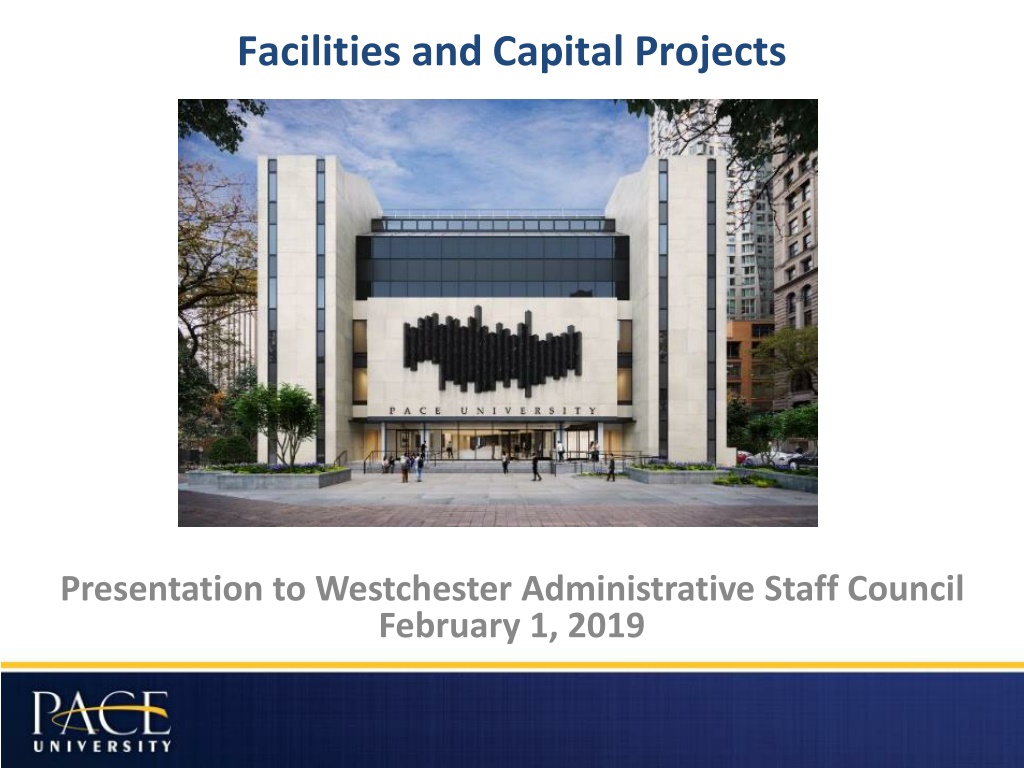 Facilities and Capital Projects

PACE UNIVERSITY

Presentation to Westchester Administrative Staff Council
February 1, 2019

PACE UNIVERSITY